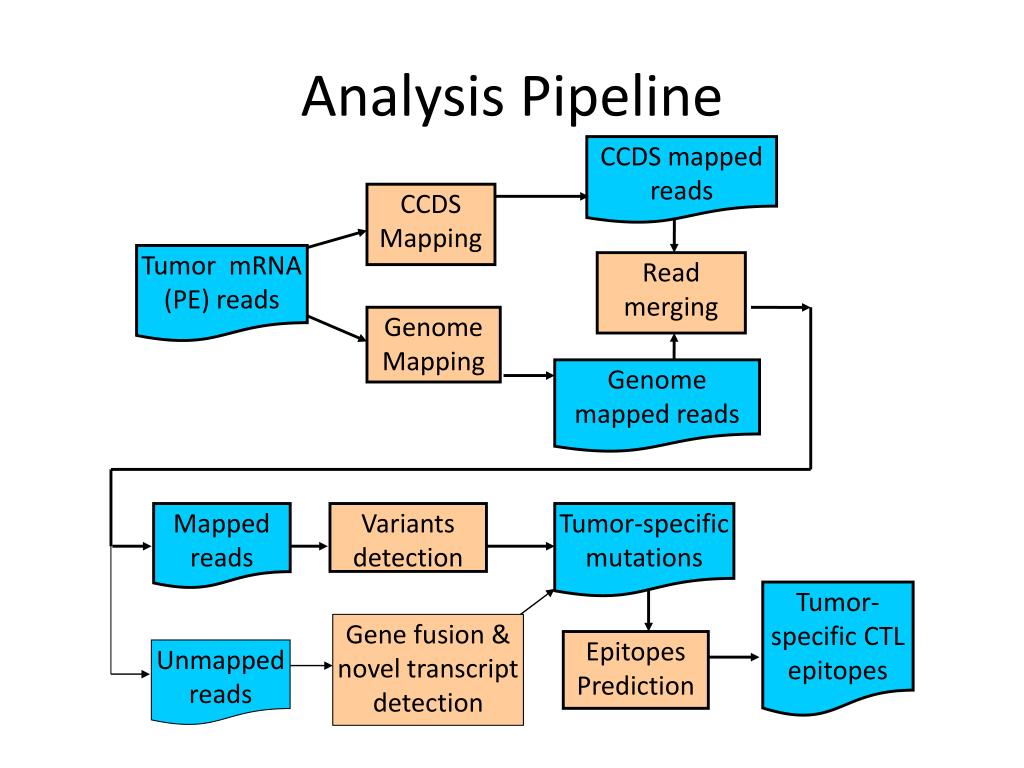 Analysis Pipeline

Tumor mRNA (PE) reads

CCDS Mapping

Genome Mapping

CCDS mapped reads

Read merging

Genome mapped reads

Mapped reads

Variants detection

Tumor-specific mutations

Unmapped reads

Gene fusion & novel transcript detection

Epitopes Prediction

Tumor-specific CTL epitopes